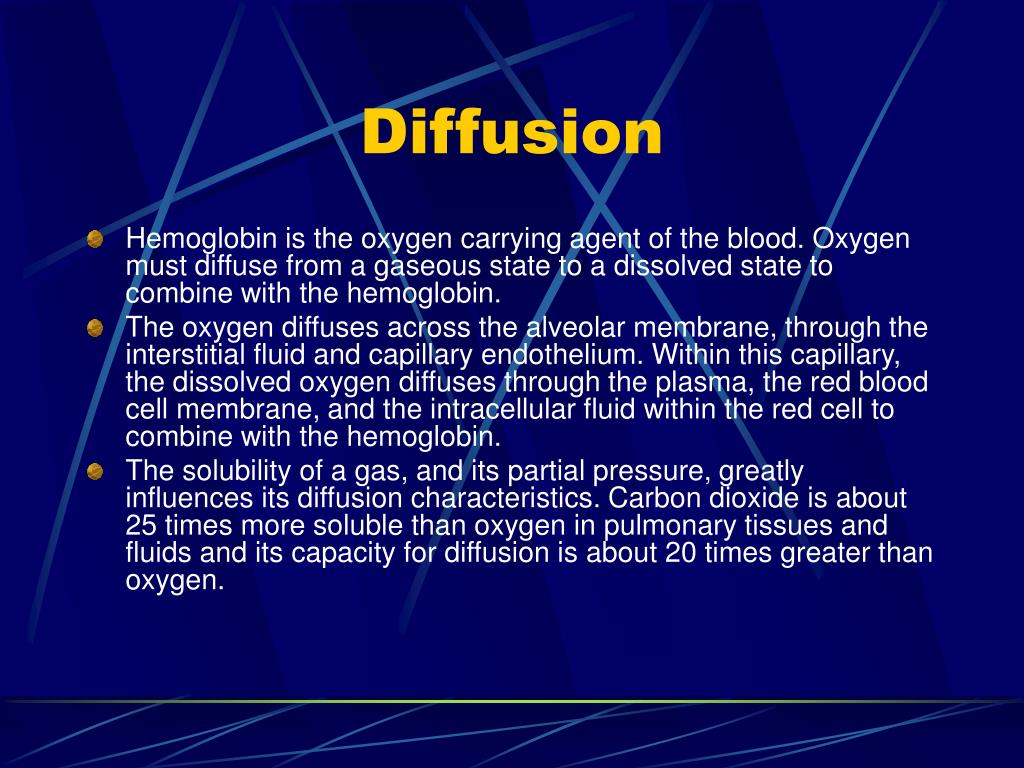 Diffusion

Hemoglobin is the oxygen carrying agent of the blood. Oxygen must diffuse from a gaseous state to a dissolved state to combine with the hemoglobin.

The oxygen diffuses across the alveolar membrane, through the interstitial fluid and capillary endothelium. Within this capillary, the dissolved oxygen diffuses through the plasma, the red blood cell membrane, and the intracellular fluid within the red cell to combine with the hemoglobin.

The solubility of a gas, and its partial pressure, greatly influences its diffusion characteristics. Carbon dioxide is about 25 times more soluble than oxygen in pulmonary tissues and fluids and its capacity for diffusion is about 20 times greater than oxygen.